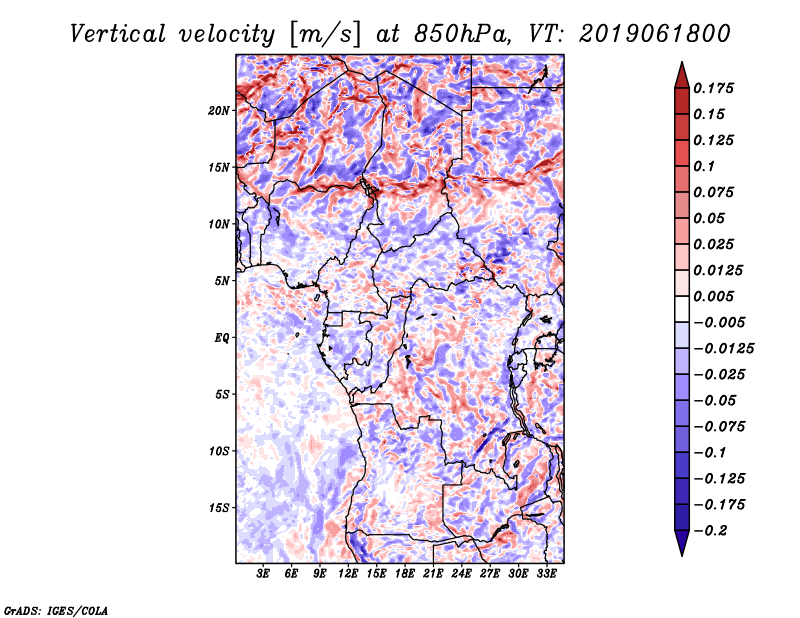 Vertical velocity [m/s] at 850hPa, VT: 2019061800

20N
15N
10N
5N
EQ
5S
10S
15S

3E 6E 9E 12E 15E 18E 21E 24E 27E 30E 33E

0.175
0.15
0.125
0.1
0.075
0.05
0.025
0.0125
0.005
−0.005
−0.0125
−0.025
−0.05
−0.075
−0.1
−0.125
−0.175
−0.2

GrADS: IGES/COLA